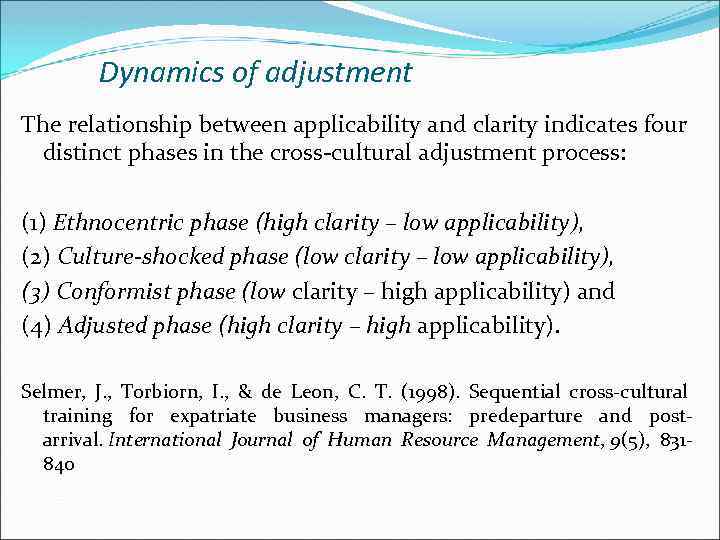 Dynamics of adjustment

The relationship between applicability and clarity indicates four distinct phases in the cross-cultural adjustment process:

(1) Ethnocentric phase (high clarity – low applicability),
(2) Culture-shocked phase (low clarity – low applicability),
(3) Conformist phase (low clarity – high applicability) and
(4) Adjusted phase (high clarity – high applicability).

Selmer, J., Torbiorn, I., & de Leon, C. T. (1998). Sequential cross-cultural training for expatriate business managers: predeparture and post-arrival. International Journal of Human Resource Management, 9(5), 831-840